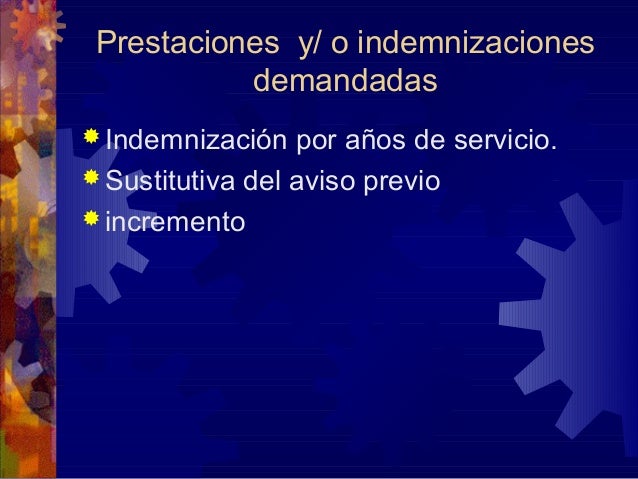 Prestaciones y/ o indemnizaciones demandadas

Indemnización por años de servicio.
Sustitutiva del aviso previo
incremento